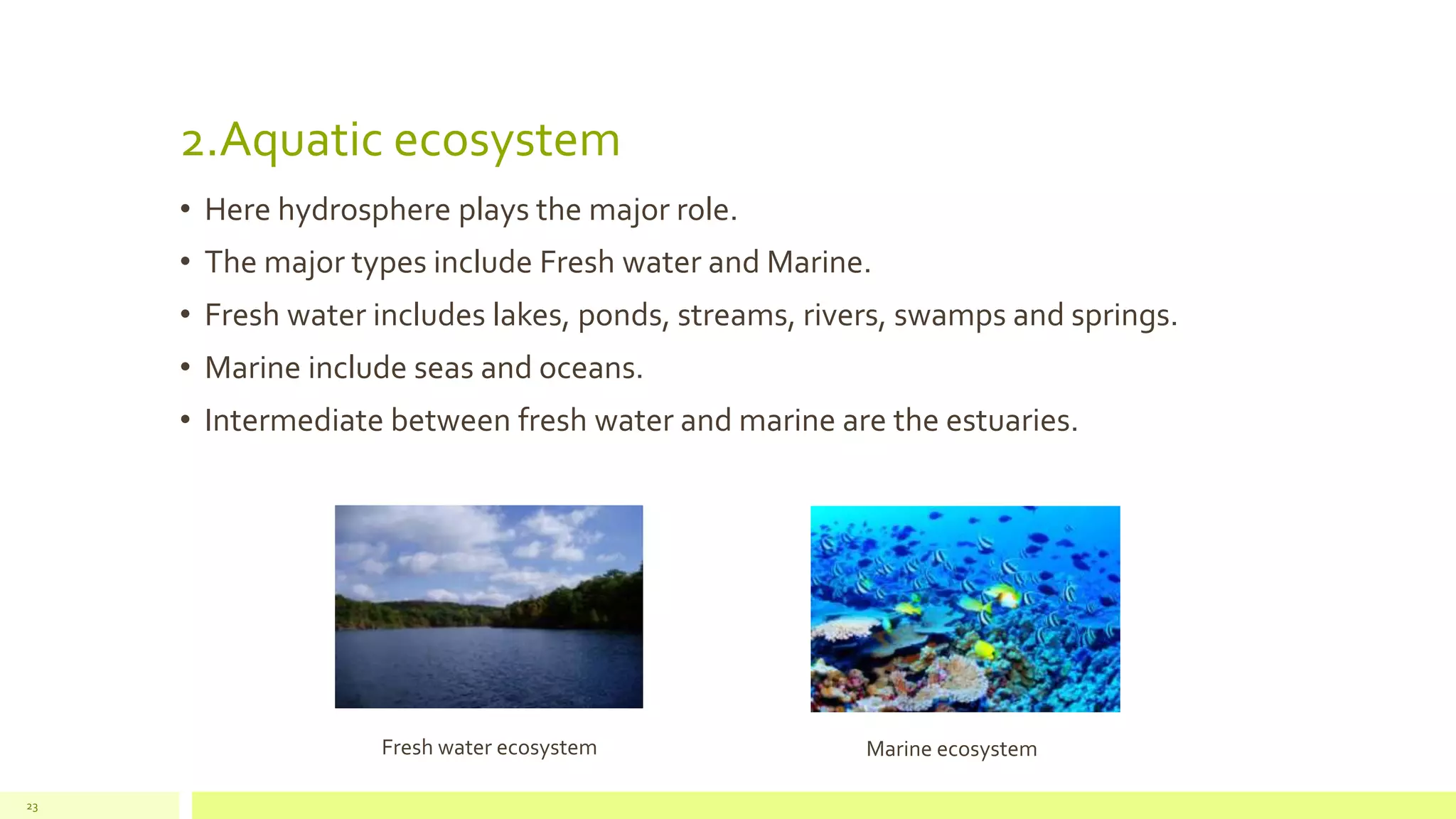 2.Aquatic ecosystem

• Here hydrosphere plays the major role.
• The major types include Fresh water and Marine.
• Fresh water includes lakes, ponds, streams, rivers, swamps and springs.
• Marine include seas and oceans.
• Intermediate between fresh water and marine are the estuaries.

Fresh water ecosystem

Marine ecosystem

23